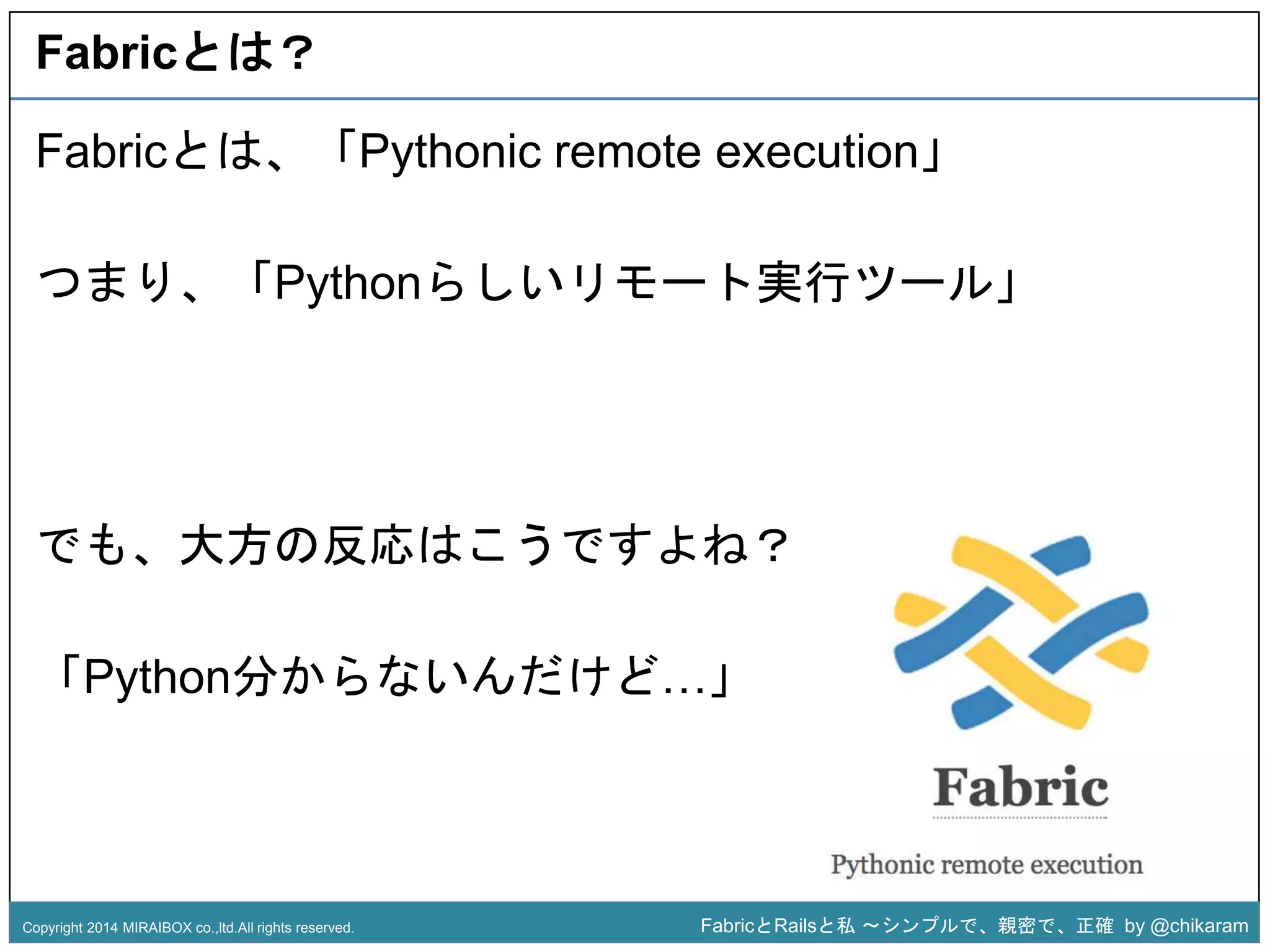 Fabricとは？

Fabricとは、「Pythonic remote execution」

つまり、「Pythonらしいリモート実行ツール」

でも、大方の反応はこうですよね？

「Python分からないんだけど…」

Fabric

Pythonic remote execution

Copyright 2014 MIRAIBOX co.,ltd.All rights reserved.

FabricとRailsと私 〜シンプルで、親密で、正確 by @chikaram